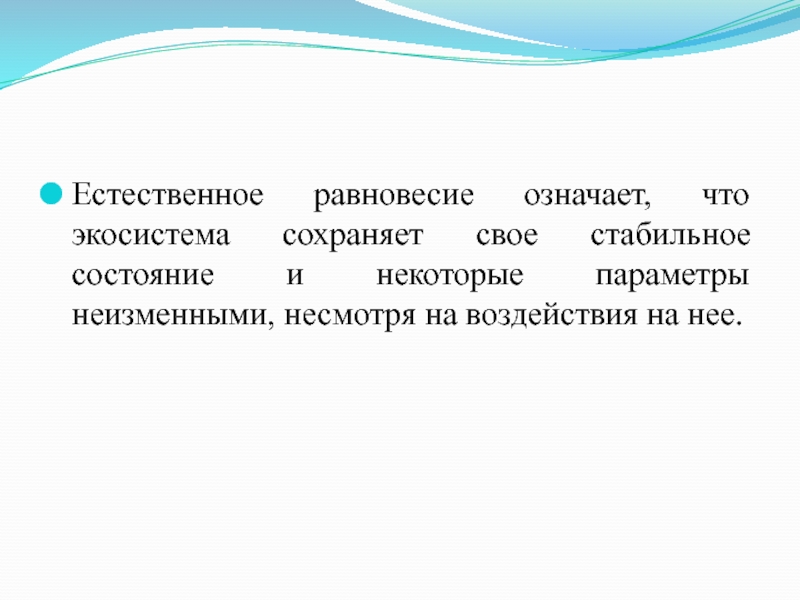 Естественное равновесие означает, что экосистема сохраняет свое стабильное состояние и некоторые параметры неизменными, несмотря на воздействия на нее.